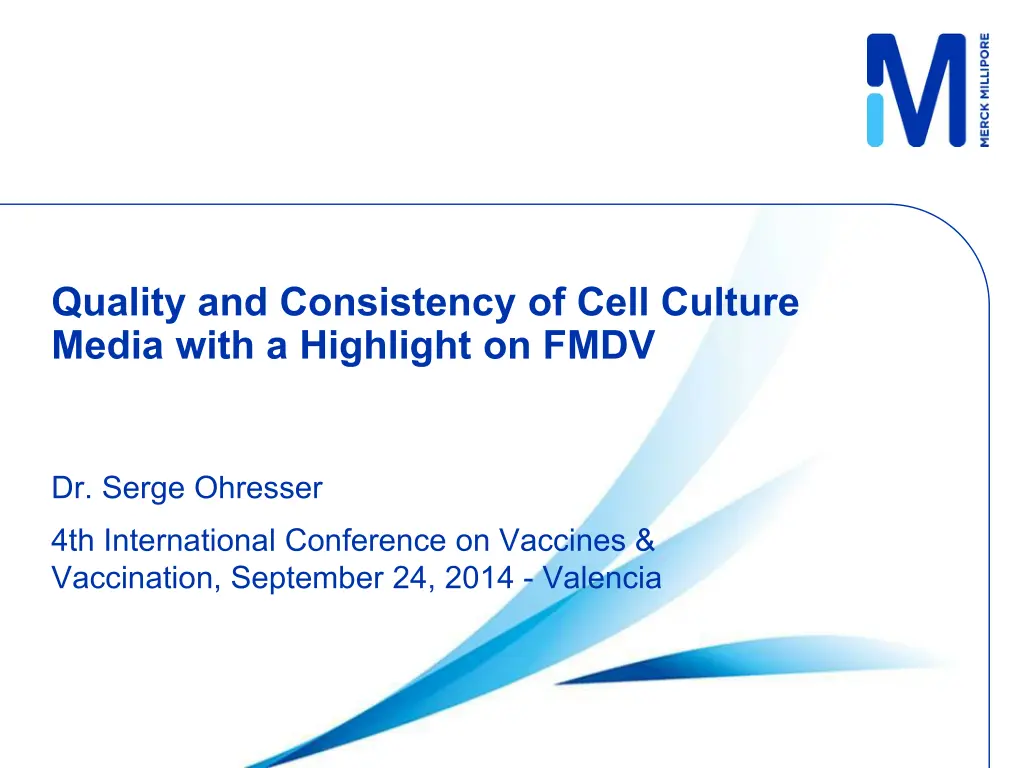 MERCK MILLIPORE

Quality and Consistency of Cell Culture Media with a Highlight on FMDV

Dr. Serge Ohresser

4th International Conference on Vaccines & Vaccination, September 24, 2014 - Valencia